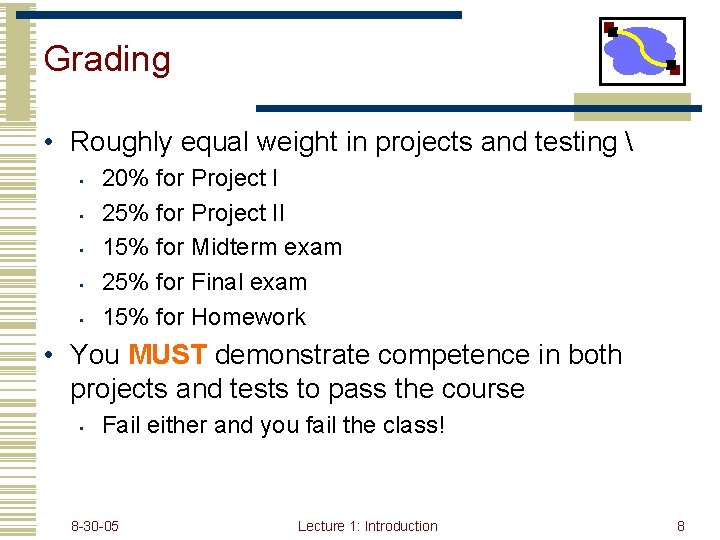 Grading

• Roughly equal weight in projects and testing \
 • 20% for Project I
 • 25% for Project II
 • 15% for Midterm exam
 • 25% for Final exam
 • 15% for Homework
• You MUST demonstrate competence in both projects and tests to pass the course
 • Fail either and you fail the class!

8-30-05 Lecture 1: Introduction 8